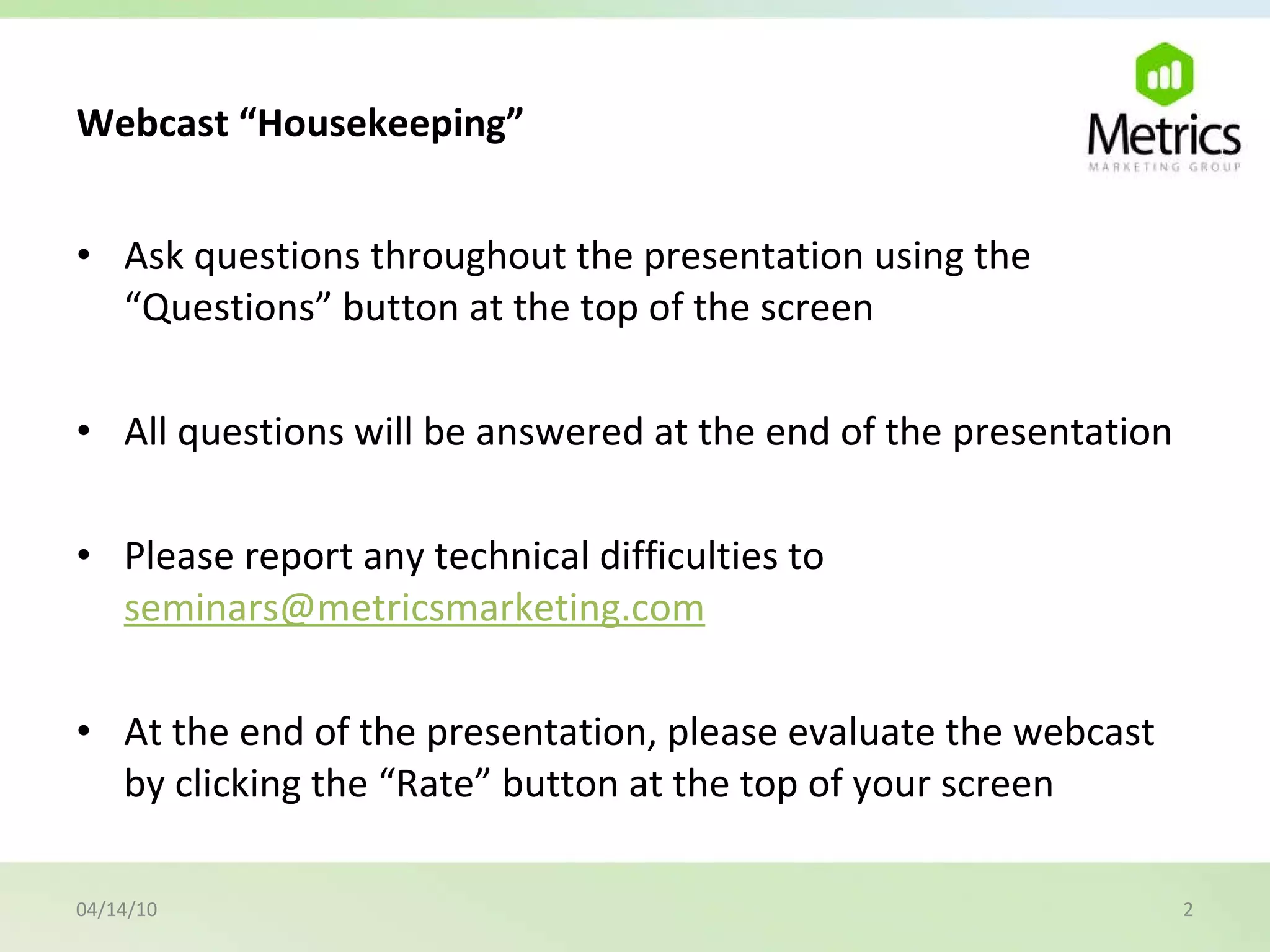 Webcast “Housekeeping”

Metrics
MARKETING GROUP

• Ask questions throughout the presentation using the “Questions” button at the top of the screen

• All questions will be answered at the end of the presentation

• Please report any technical difficulties to seminars@metricsmarketing.com

• At the end of the presentation, please evaluate the webcast by clicking the “Rate” button at the top of your screen

04/14/10

2